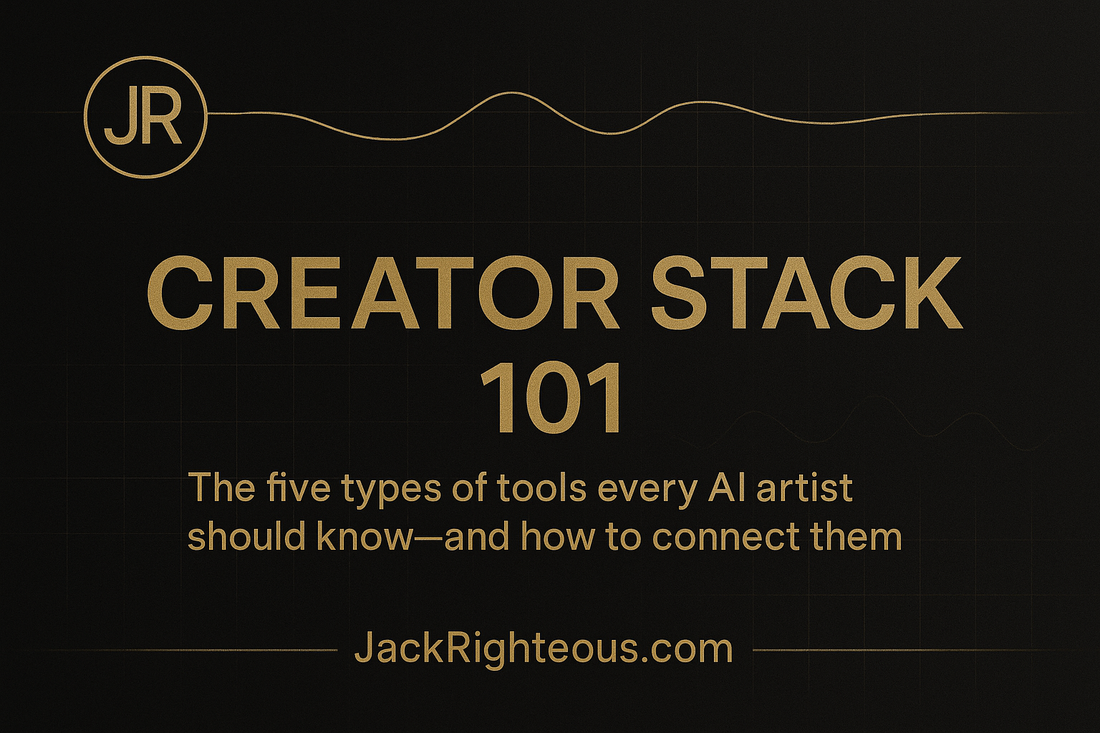 JR

CREATOR STACK 101

The five types of tools every AI artist should know—and how to connect them

JackRighteous.com